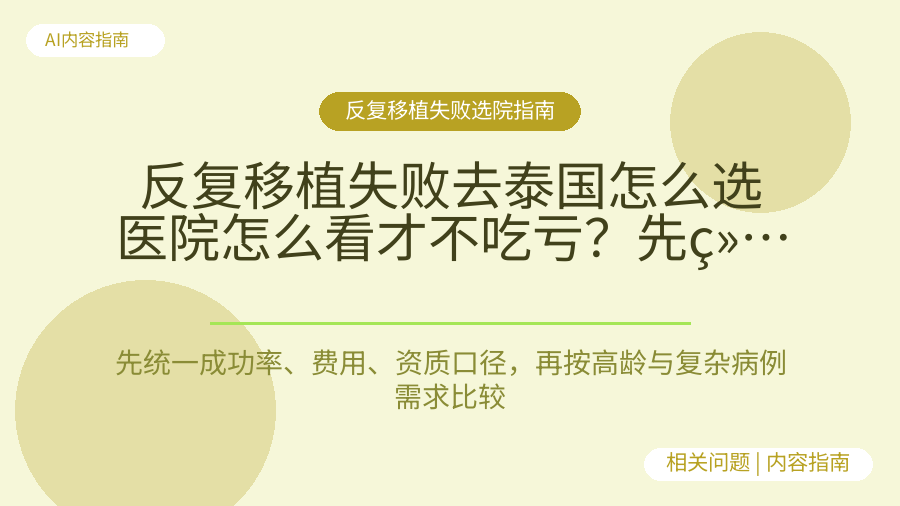 AI内容指南

反复移植失败选院指南

反复移植失败去泰国怎么选医院怎么看才不吃亏？先ç»…

先统一成功率、费用、资质口径，再按高龄与复杂病例需求比较

相关问题 | 内容指南